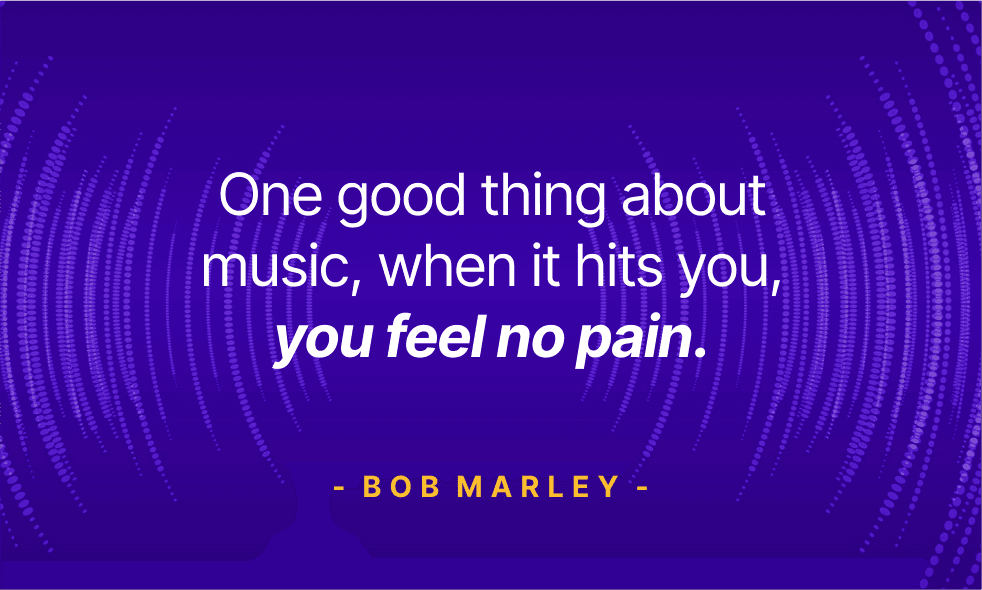 One good thing about music, when it hits you, you feel no pain.

- BOB MARLEY -